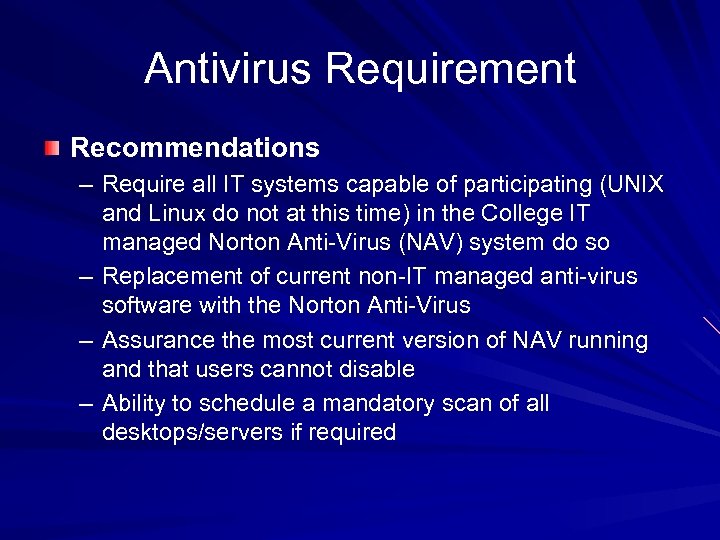 Antivirus Requirement

Recommendations

– Require all IT systems capable of participating (UNIX and Linux do not at this time) in the College IT managed Norton Anti-Virus (NAV) system do so

– Replacement of current non-IT managed anti-virus software with the Norton Anti-Virus

– Assurance the most current version of NAV running and that users cannot disable

– Ability to schedule a mandatory scan of all desktops/servers if required